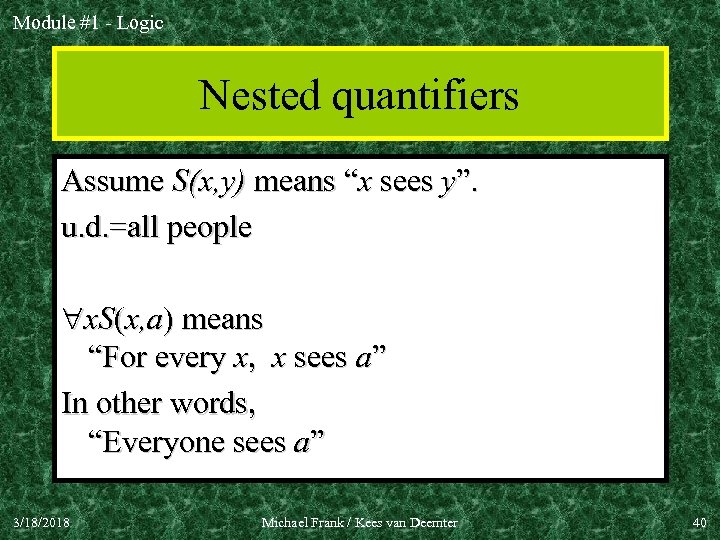 Module #1 - Logic

Nested quantifiers

Assume $S(x,y)$ means “$x$ sees $y$”.

u.d.=all people

$\forall x S(x,a)$ means
“For every $x$, $x$ sees $a$”

In other words,
“Everyone sees $a$”

3/18/2018

Michael Frank / Kees van Deemter

40